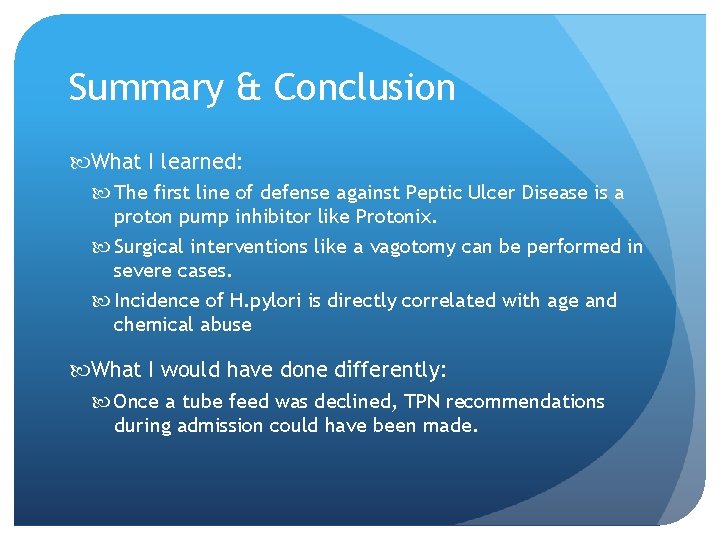 Summary & Conclusion

What I learned:

The first line of defense against Peptic Ulcer Disease is a proton pump inhibitor like Protonix.

Surgical interventions like a vagotomy can be performed in severe cases.

Incidence of H.pylori is directly correlated with age and chemical abuse

What I would have done differently:

Once a tube feed was declined, TPN recommendations during admission could have been made.